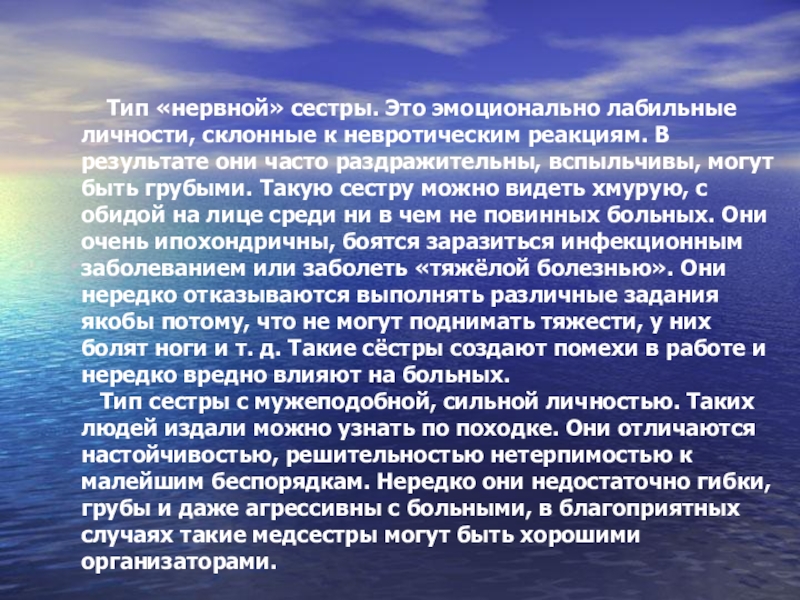 Тип «нервной» сестры. Это эмоционально лабильные личности, склонные к невротическим реакциям. В результате они часто раздражительны, вспыльчивы, могут быть грубыми. Такую сестру можно видеть хмурую, с обидой на лице среди ни в чем не повинных больных. Они очень ипохондричны, боятся заразиться инфекционным заболеванием или заболеть «тяжёлой болезнью». Они нередко отказываются выполнять различные задания якобы потому, что не могут поднимать тяжести, у них болят ноги и т. д. Такие сёстры создают помехи в работе и нередко вредно влияют на больных.

Тип сестры с мужеподобной, сильной личностью. Таких людей издали можно узнать по походке. Они отличаются настойчивостью, решительностью нетерпимостью к малейшим беспорядкам. Нередко они недостаточно гибки, грубы и даже агрессивны с больными, в благоприятных случаях такие медсестры могут быть хорошими организаторами.